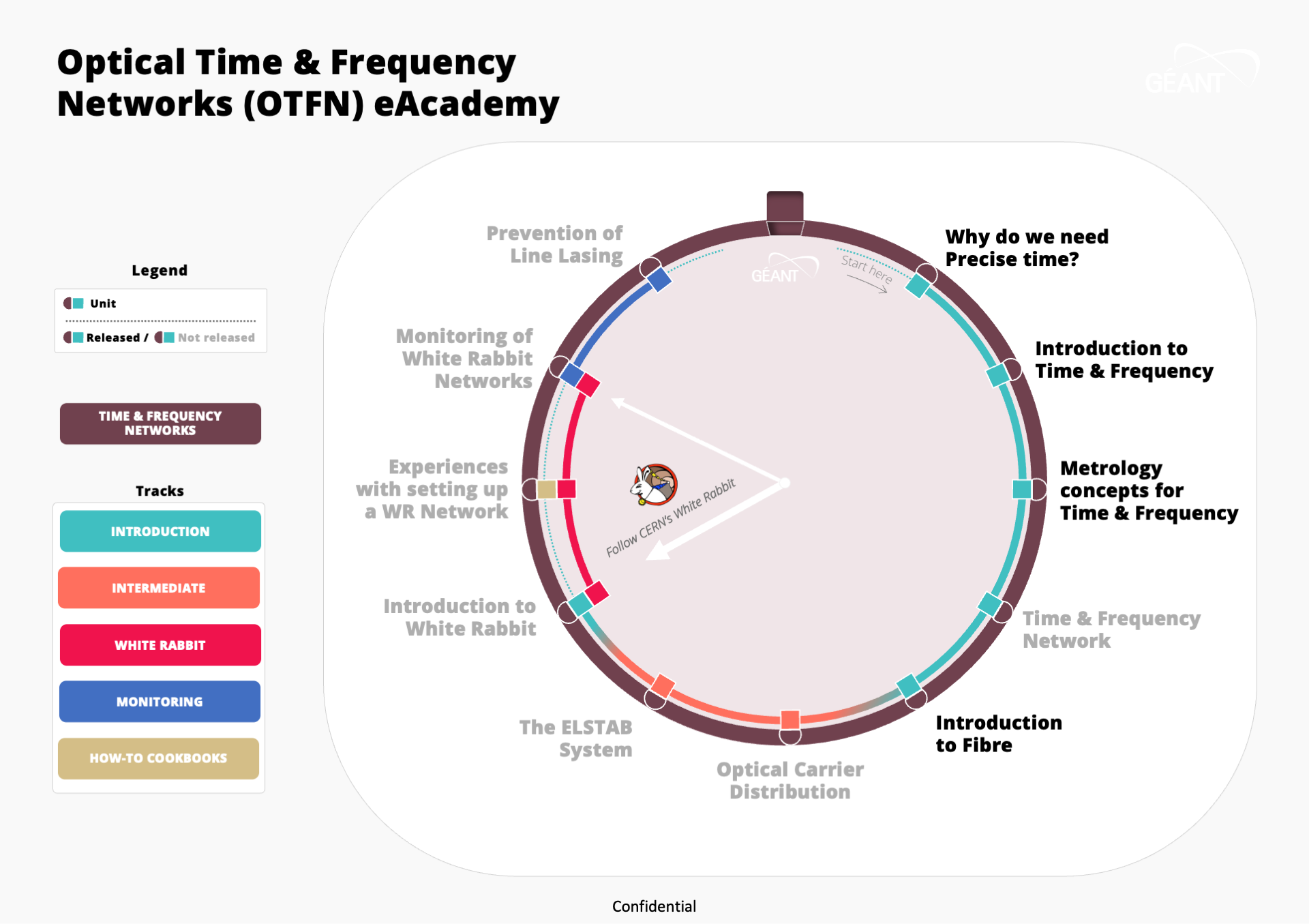 Optical Time & Frequency Networks (OTFN) eAcademy

GÉANT

Legend

Unit

Released / Not released

TIME & FREQUENCY NETWORKS

Tracks

INTRODUCTION

INTERMEDIATE

WHITE RABBIT

MONITORING

HOW-TO COOKBOOKS

GÉANT

Start here

Why do we need Precise time?

Introduction to Time & Frequency

Metrology concepts for Time & Frequency

Time & Frequency Network

Introduction to Fibre

Optical Carrier Distribution

The ELSTAB System

Introduction to White Rabbit

Experiences with setting up a WR Network

Monitoring of White Rabbit Networks

Prevention of Line Lasing

Follow CERN's White Rabbit

Confidential